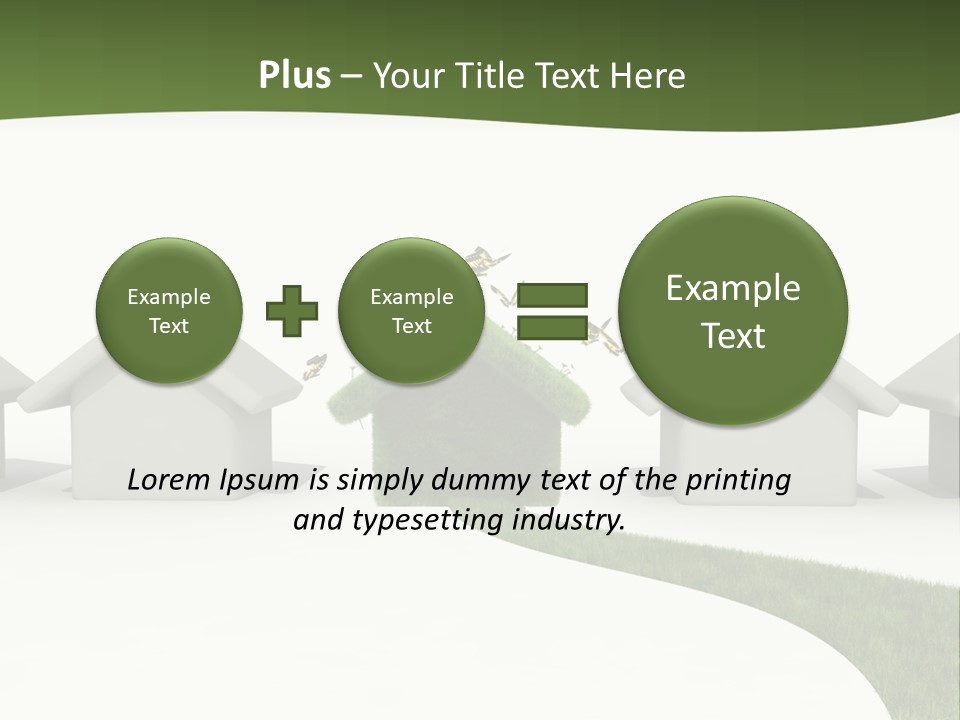 Plus – Your Title Text Here

Example Text

Example Text

Example Text

Lorem Ipsum is simply dummy text of the printing and typesetting industry.